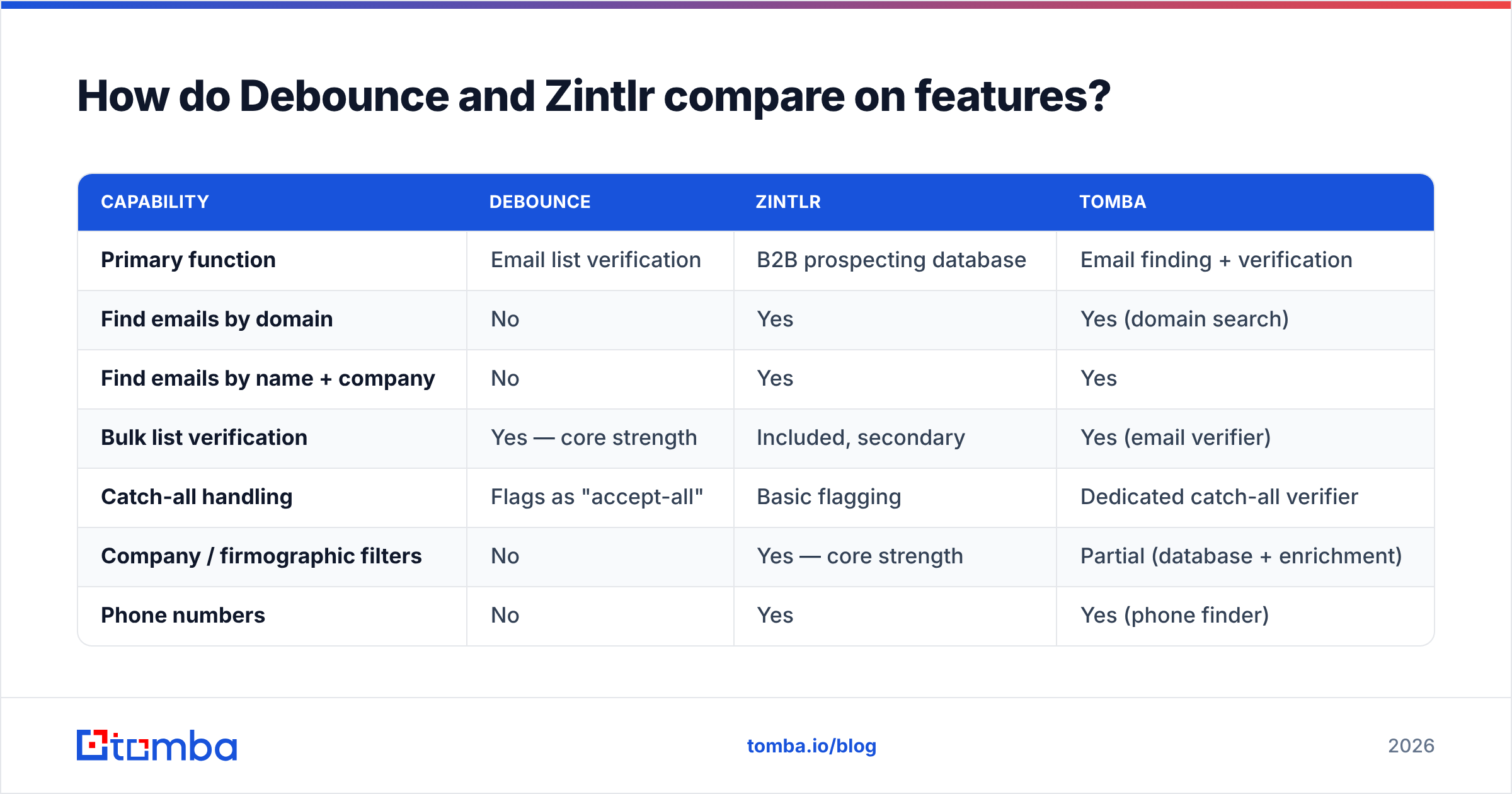 How do Debounce and Zintlr compare on features?

| CAPABILITY | DEBOUNCE | ZINTLR | TOMBA |
|---|---|---|---|
| Primary function | Email list verification | B2B prospecting database | Email finding + verification |
| Find emails by domain | No | Yes | Yes (domain search) |
| Find emails by name + company | No | Yes | Yes |
| Bulk list verification | Yes — core strength | Included, secondary | Yes (email verifier) |
| Catch-all handling | Flags as "accept-all" | Basic flagging | Dedicated catch-all verifier |
| Company / firmographic filters | No | Yes — core strength | Partial (database + enrichment) |
| Phone numbers | No | Yes | Yes (phone finder) |

tomba

tomba.io/blog

2026